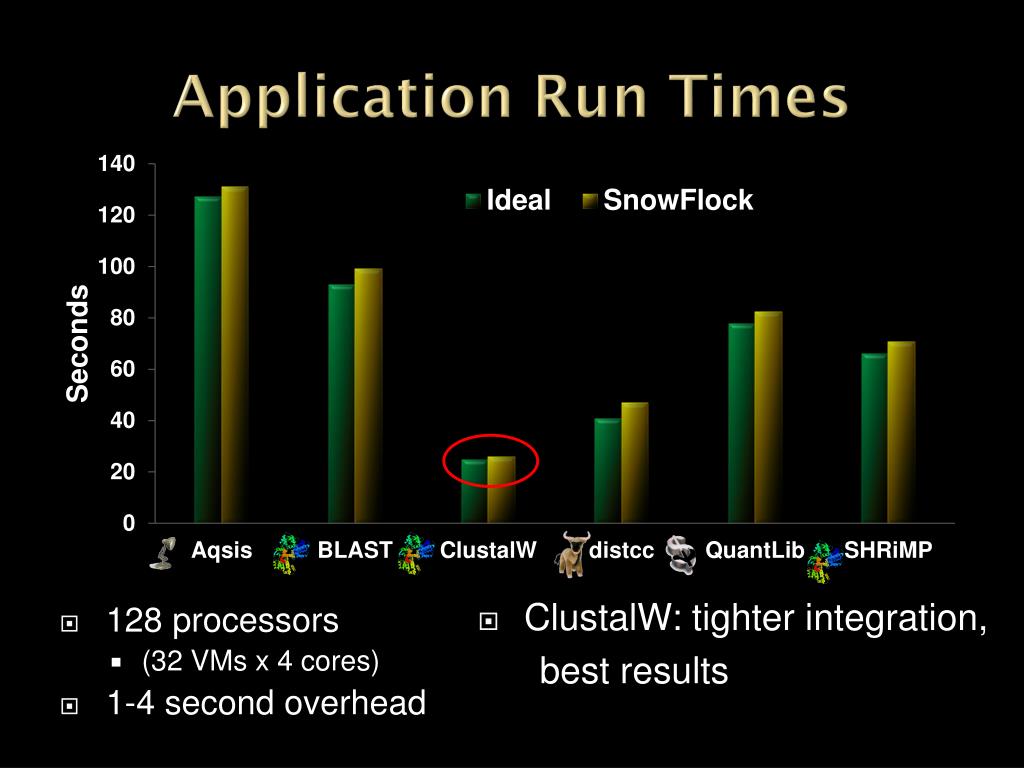 Application Run Times

140
120
100
80
60
40
20
0

Seconds

Ideal SnowFlock

Aqsis BLAST ClustalW distcc QuantLib SHRiMP

128 processors
(32 VMs x 4 cores)
1-4 second overhead

ClustalW: tighter integration, best results